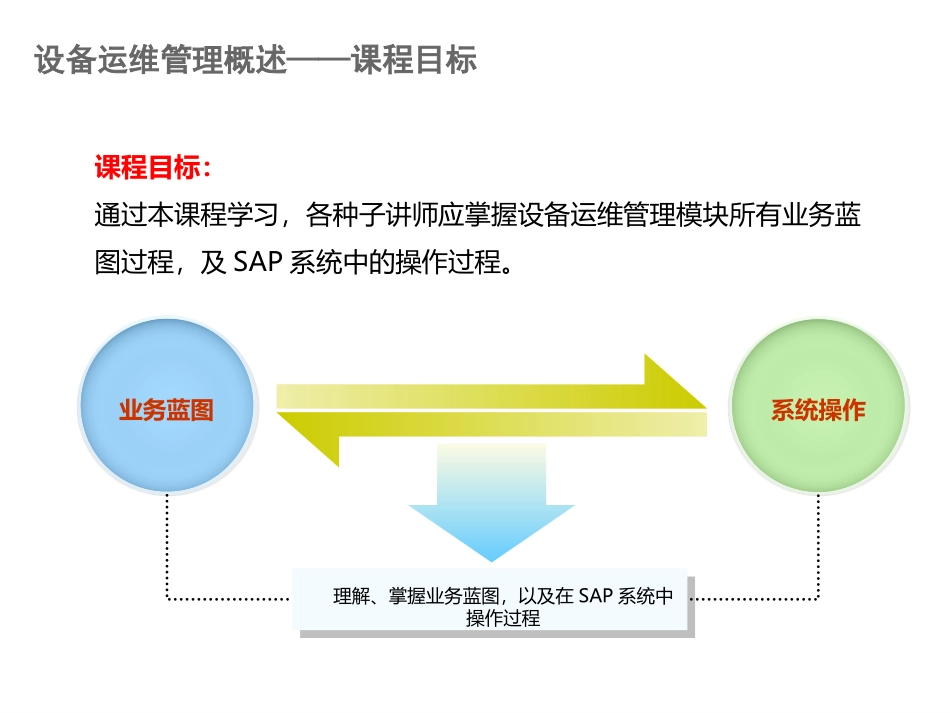 设备运维管理概述——课程目标

课程目标：
通过本课程学习，各种子讲师应掌握设备运维管理模块所有业务蓝图过程，及 SAP 系统中的操作过程。

业务蓝图

系统操作

理解、掌握业务蓝图，以及在 SAP 系统中操作过程